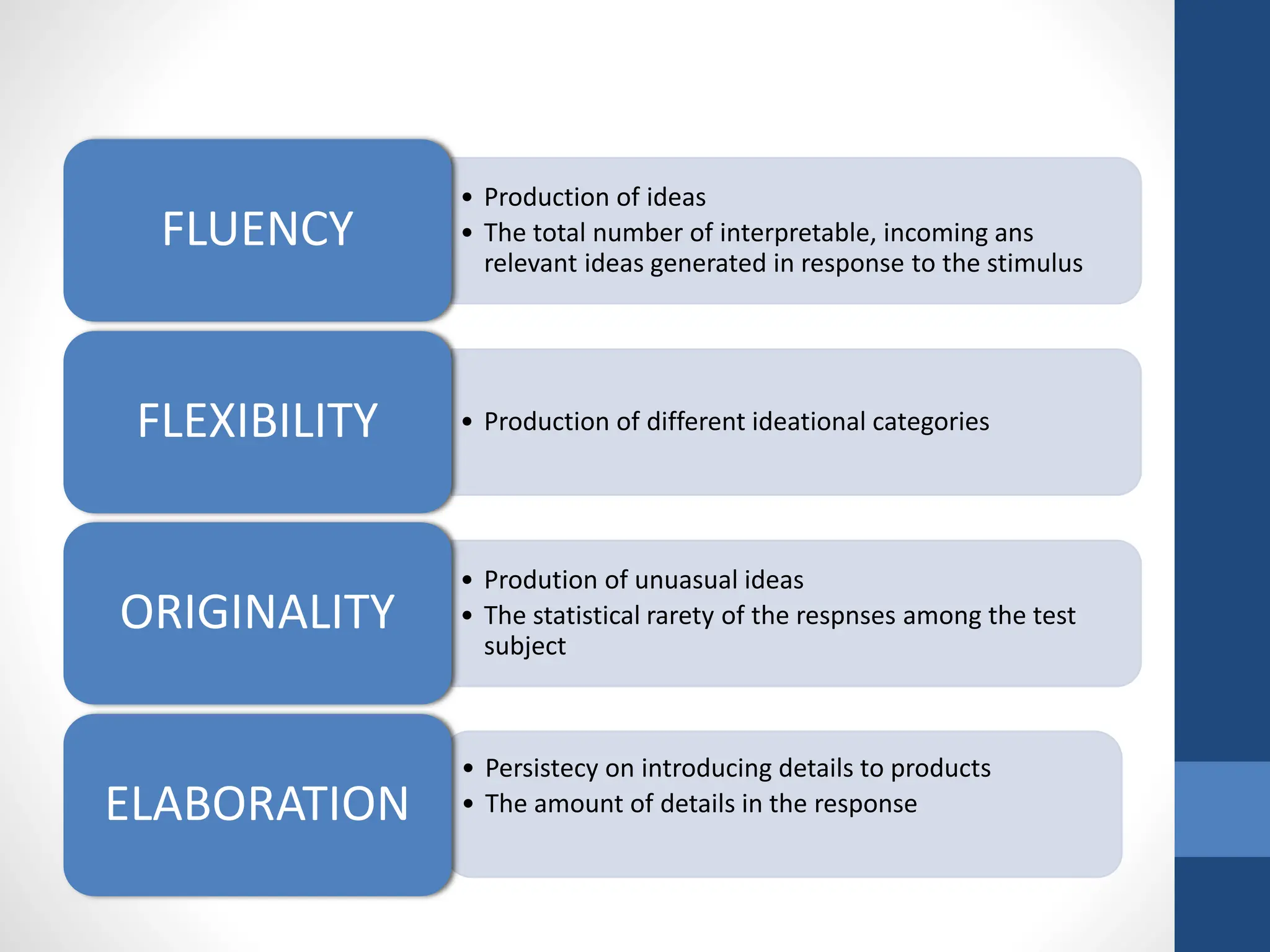 FLUENCY

• Production of ideas
• The total number of interpretable, incoming ans relevant ideas generated in response to the stimulus

FLEXIBILITY

• Production of different ideational categories

ORIGINALITY

• Prodution of unuasual ideas
• The statistical rarety of the respnses among the test subject

ELABORATION

• Persistecy on introducing details to products
• The amount of details in the response